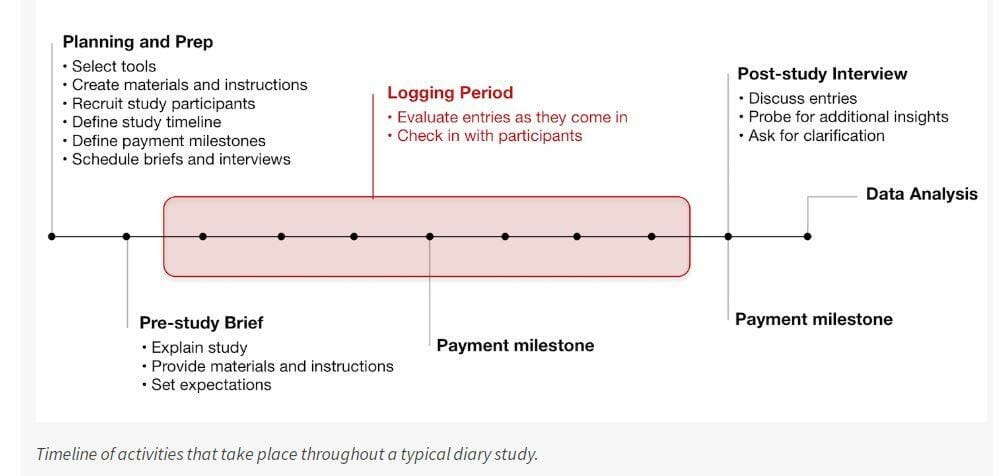 Planning and Prep
• Select tools
• Create materials and instructions
• Recruit study participants
• Define study timeline
• Define payment milestones
• Schedule briefs and interviews

Logging Period
• Evaluate entries as they come in
• Check in with participants

Post-study Interview
• Discuss entries
• Probe for additional insights
• Ask for clarification

Data Analysis

Pre-study Brief
• Explain study
• Provide materials and instructions
• Set expectations

Payment milestone

Payment milestone

Timeline of activities that take place throughout a typical diary study.